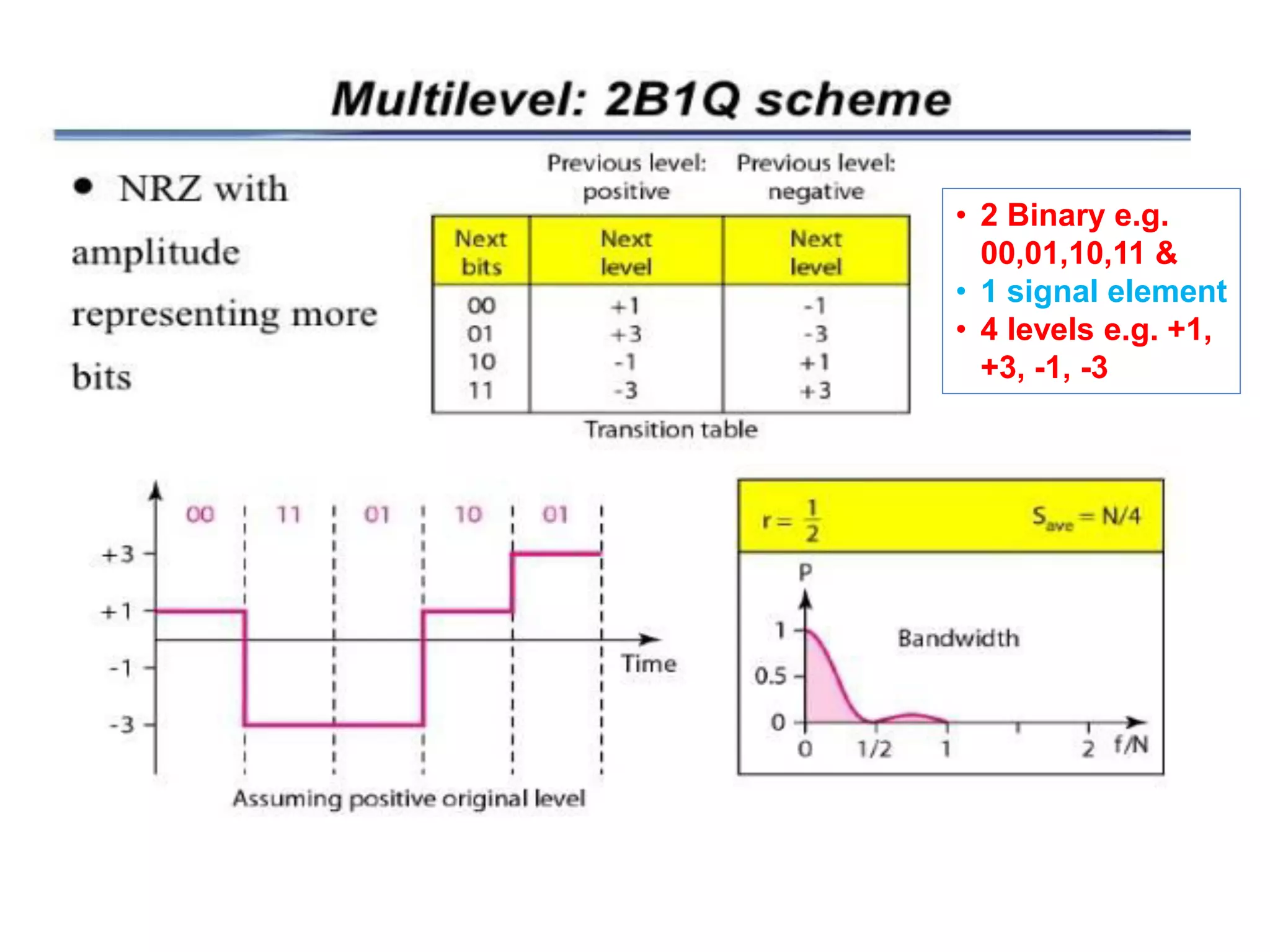 Multilevel: 2B1Q scheme

• NRZ with amplitude representing more bits

| | Previous level: positive | Previous level: negative |
|---|---|---|
| Next bits | Next level | Next level |
| 00 | +1 | -1 |
| 01 | +3 | -3 |
| 10 | -1 | +1 |
| 11 | -3 | +3 |

Transition table

• 2 Binary e.g. 00,01,10,11 &
• 1 signal element
• 4 levels e.g. +1, +3, -1, -3

00 11 01 10 01
+3
+1
-1
-3
Time
Assuming positive original level

$r = \frac{1}{2}$ $S_{ave} = N/4$
P
1
0.5
0
Bandwidth
0 1/2 1 2 f/N